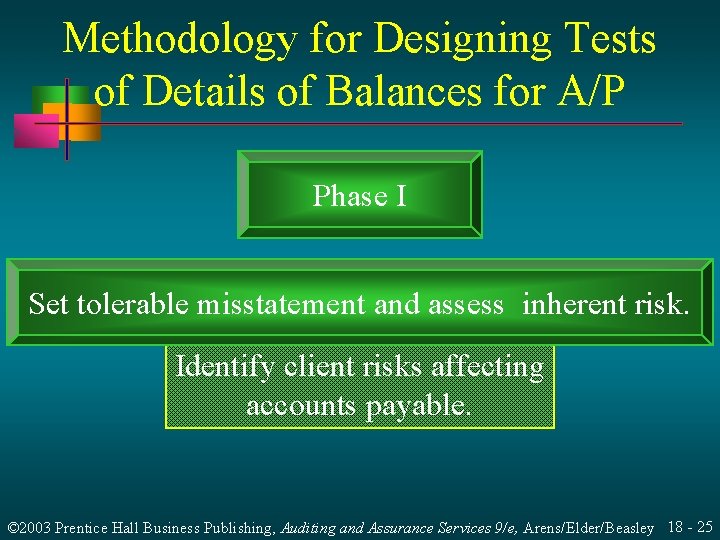 Methodology for Designing Tests of Details of Balances for A/P

Phase I

Set tolerable misstatement and assess inherent risk.

Identify client risks affecting accounts payable.

©2003 Prentice Hall Business Publishing, Auditing and Assurance Services 9/e, Arens/Elder/Beasley 18 - 25